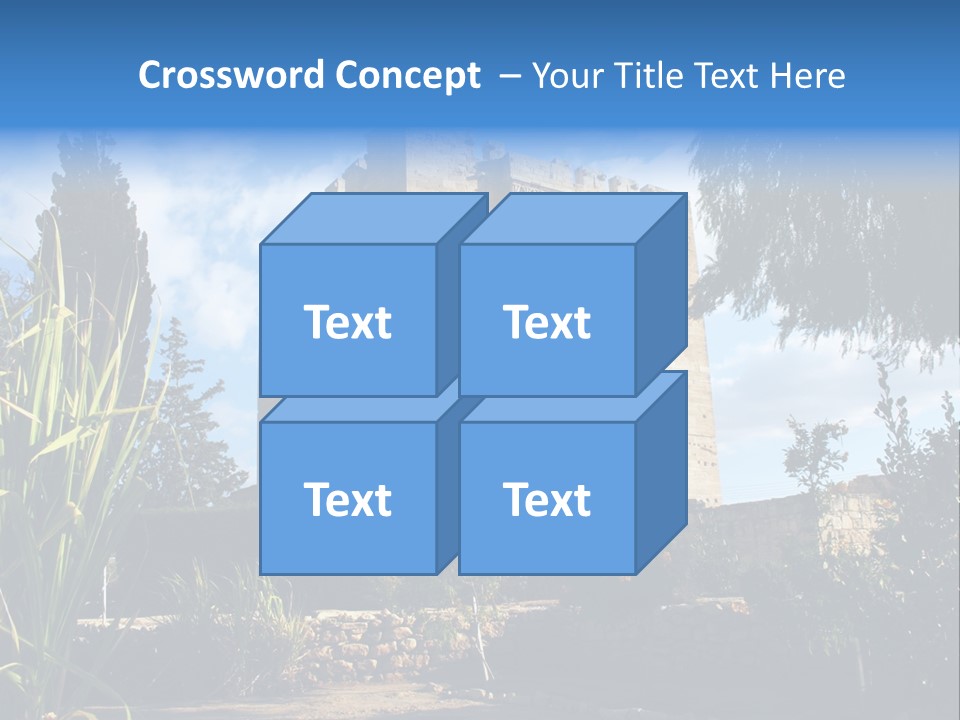 Crossword Concept – Your Title Text Here

Text

Text

Text

Text